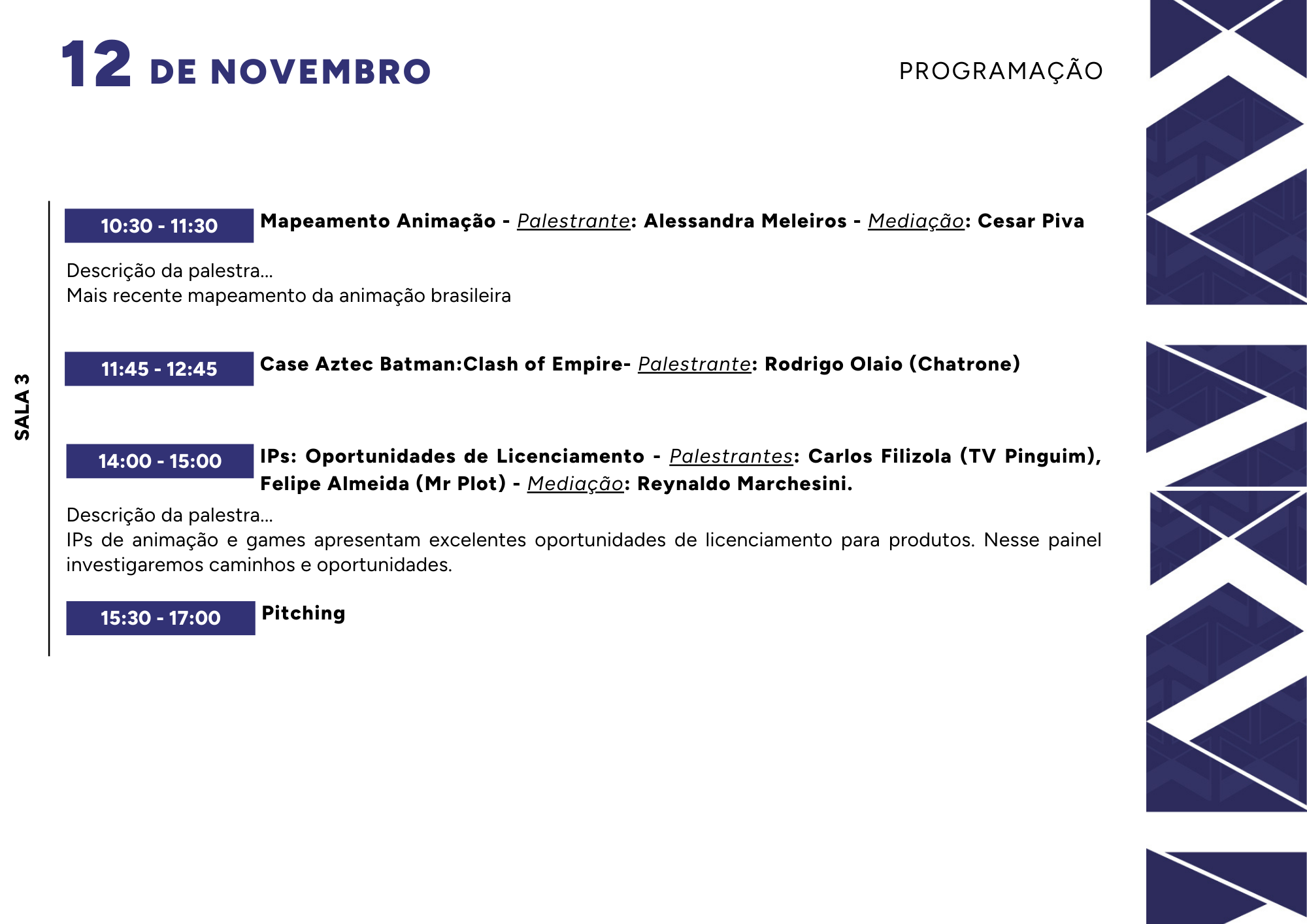 12 DE NOVEMBRO

PROGRAMAÇÃO

SALA 3

10:30 - 11:30 Mapeamento Animação - Palestrante: Alessandra Meleiros - Mediação: Cesar Piva

Descrição da palestra...
Mais recente mapeamento da animação brasileira

11:45 - 12:45 Case Aztec Batman:Clash of Empire- Palestrante: Rodrigo Olaio (Chatrone)

14:00 - 15:00 IPs: Oportunidades de Licenciamento - Palestrantes: Carlos Filizola (TV Pinguim), Felipe Almeida (Mr Plot) - Mediação: Reynaldo Marchesini.

Descrição da palestra...
IPs de animação e games apresentam excelentes oportunidades de licenciamento para produtos. Nesse painel investigaremos caminhos e oportunidades.

15:30 - 17:00 Pitching